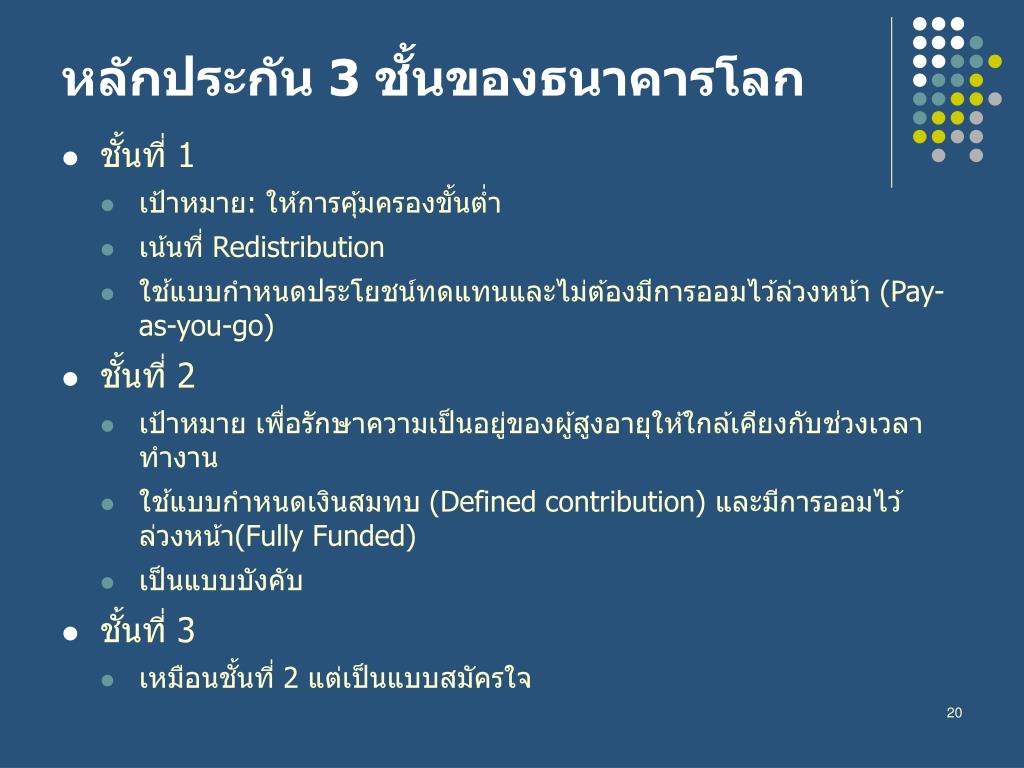 หลักประกัน 3 ชั้นของธนาคารโลก

- ชั้นที่ 1
  - เป้าหมาย: ให้การคุ้มครองขั้นต่ำ
  - เน้นที่ Redistribution
  - ใช้แบบกำหนดประโยชน์ทดแทนและไม่ต้องมีการออมไว้ล่วงหน้า (Pay-as-you-go)
- ชั้นที่ 2
  - เป้าหมาย เพื่อรักษาความเป็นอยู่ของผู้สูงอายุให้ใกล้เคียงกับช่วงเวลาทำงาน
  - ใช้แบบกำหนดเงินสมทบ (Defined contribution) และมีการออมไว้ล่วงหน้า(Fully Funded)
  - เป็นแบบบังคับ
- ชั้นที่ 3
  - เหมือนชั้นที่ 2 แต่เป็นแบบสมัครใจ

20